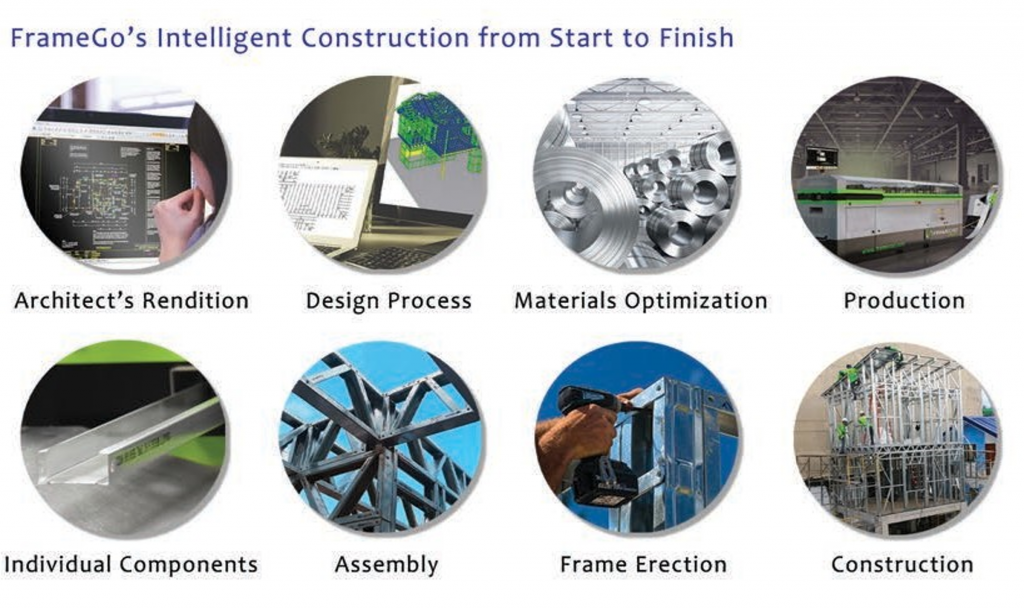 FrameGo's Intelligent Construction from Start to Finish

Architect's Rendition

Design Process

Materials Optimization

Production

Individual Components

Assembly

Frame Erection

Construction